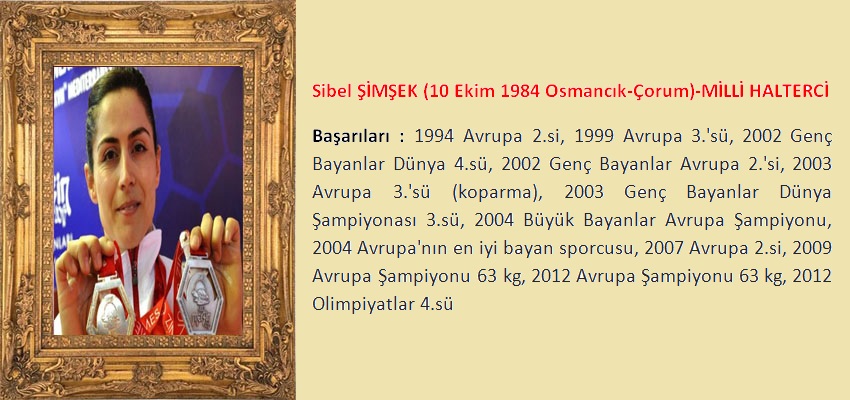 Sibel ŞİMŞEK (10 Ekim 1984 Osmancık-Çorum)-MİLLİ HALTERCİ

Başarıları : 1994 Avrupa 2.si, 1999 Avrupa 3.'sü, 2002 Genç Bayanlar Dünya 4.sü, 2002 Genç Bayanlar Avrupa 2.'si, 2003 Avrupa 3.'sü (koparma), 2003 Genç Bayanlar Dünya Şampiyonası 3.sü, 2004 Büyük Bayanlar Avrupa Şampiyonu, 2004 Avrupa'nın en iyi bayan sporcusu, 2007 Avrupa 2.si, 2009 Avrupa Şampiyonu 63 kg, 2012 Avrupa Şampiyonu 63 kg, 2012 Olimpiyatlar 4.sü